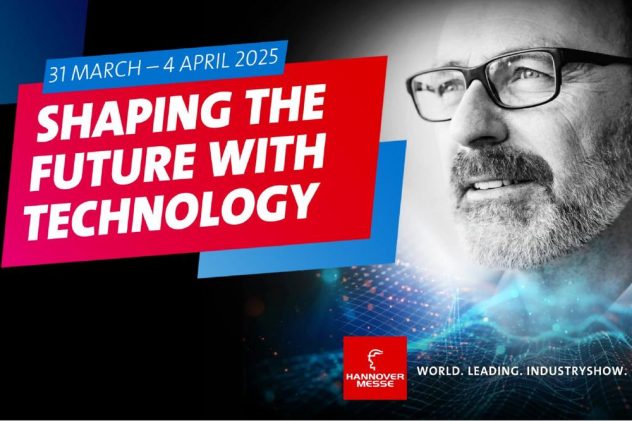 31 MARCH – 4 APRIL 2025

SHAPING THE FUTURE WITH TECHNOLOGY

HANNOVER MESSE

WORLD. LEADING. INDUSTRYSHOW.